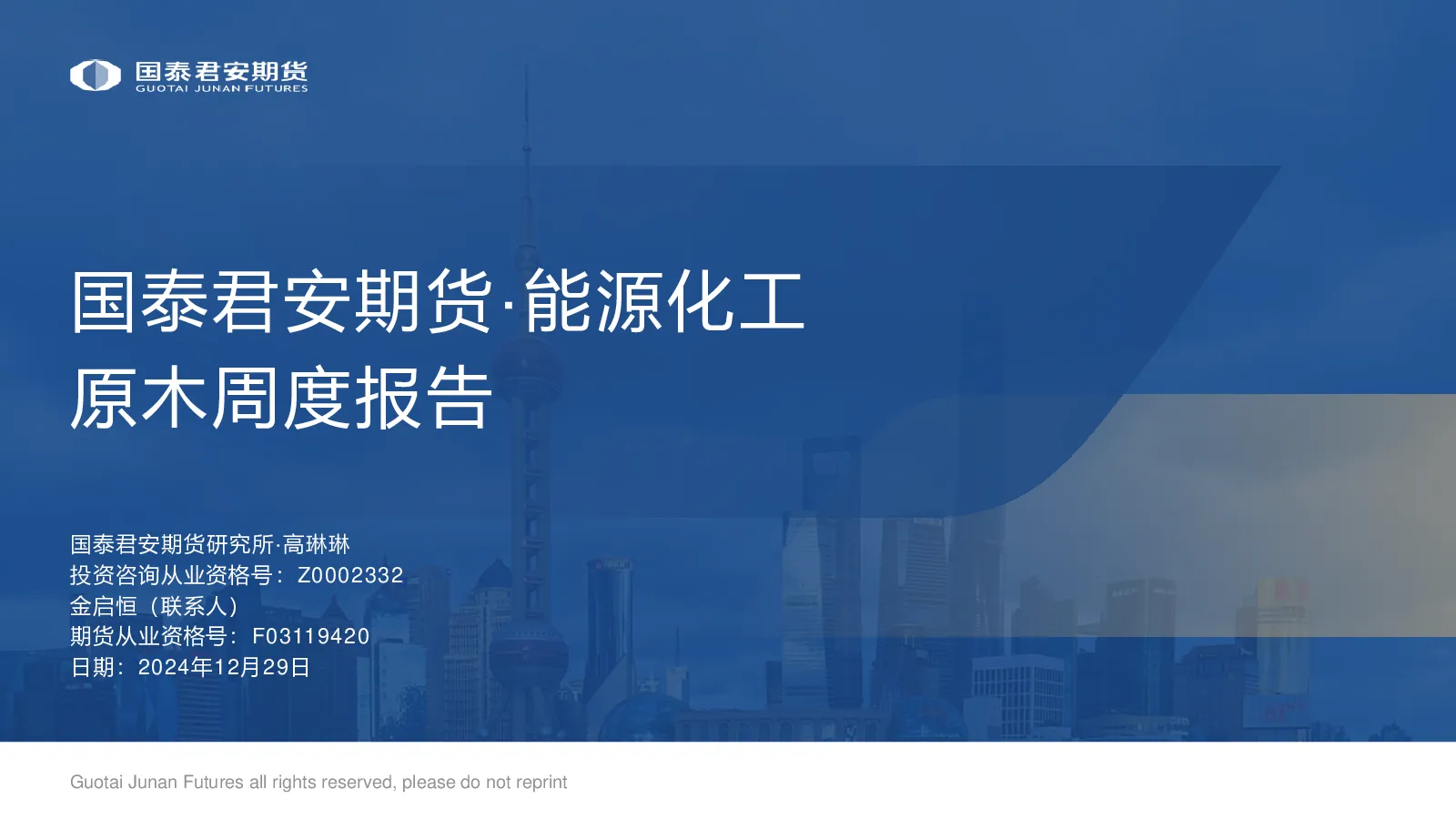 国泰君安期货
GUOTAI JUNAN FUTURES

国泰君安期货·能源化工
原木周度报告

国泰君安期货研究所·高琳琳
投资咨询从业资格号：Z0002332
金启恒（联系人）
期货从业资格号：F03119420
日期：2024年12月29日

Guotai Junan Futures all rights reserved, please do not reprint